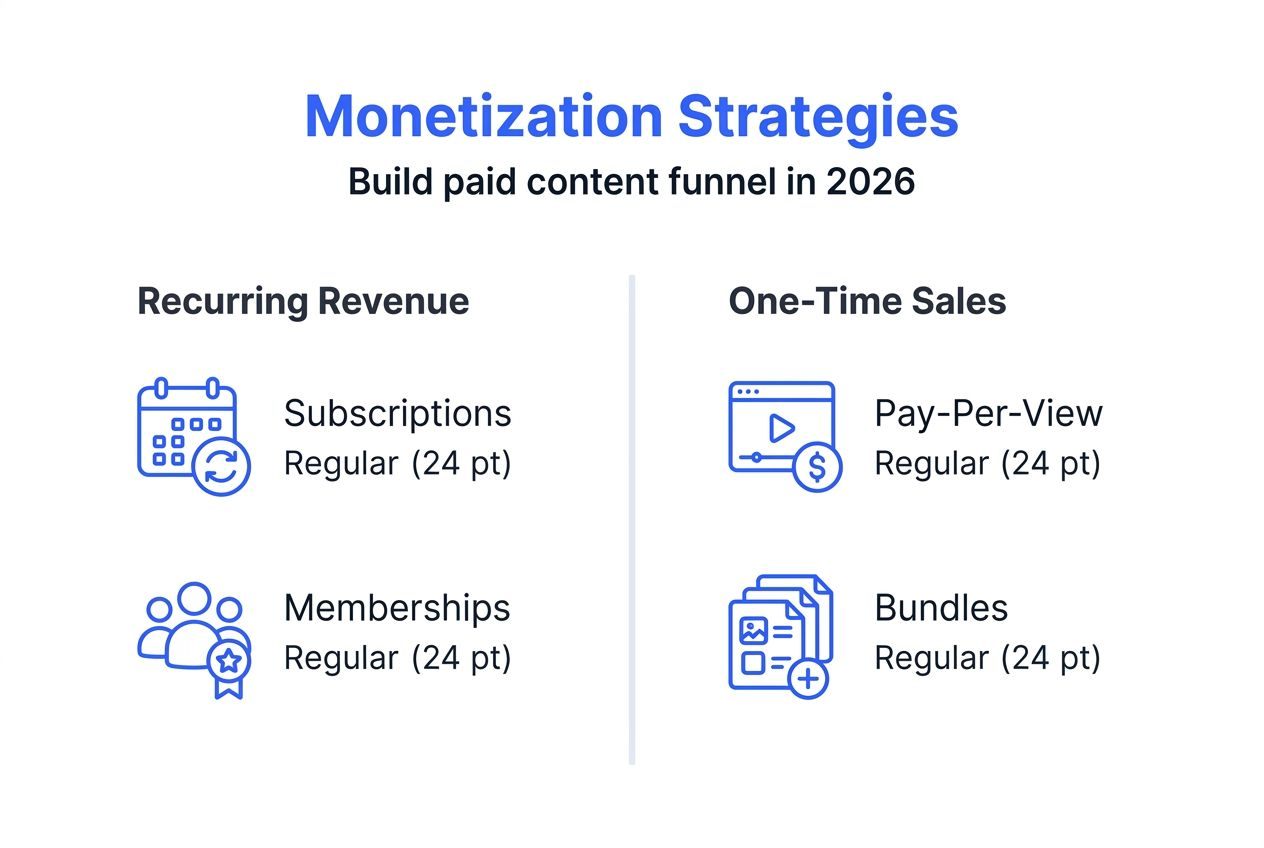 Monetization Strategies
Build paid content funnel in 2026

Recurring Revenue

Subscriptions
Regular (24 pt)

Memberships
Regular (24 pt)

One-Time Sales

Pay-Per-View
Regular (24 pt)

Bundles
Regular (24 pt)